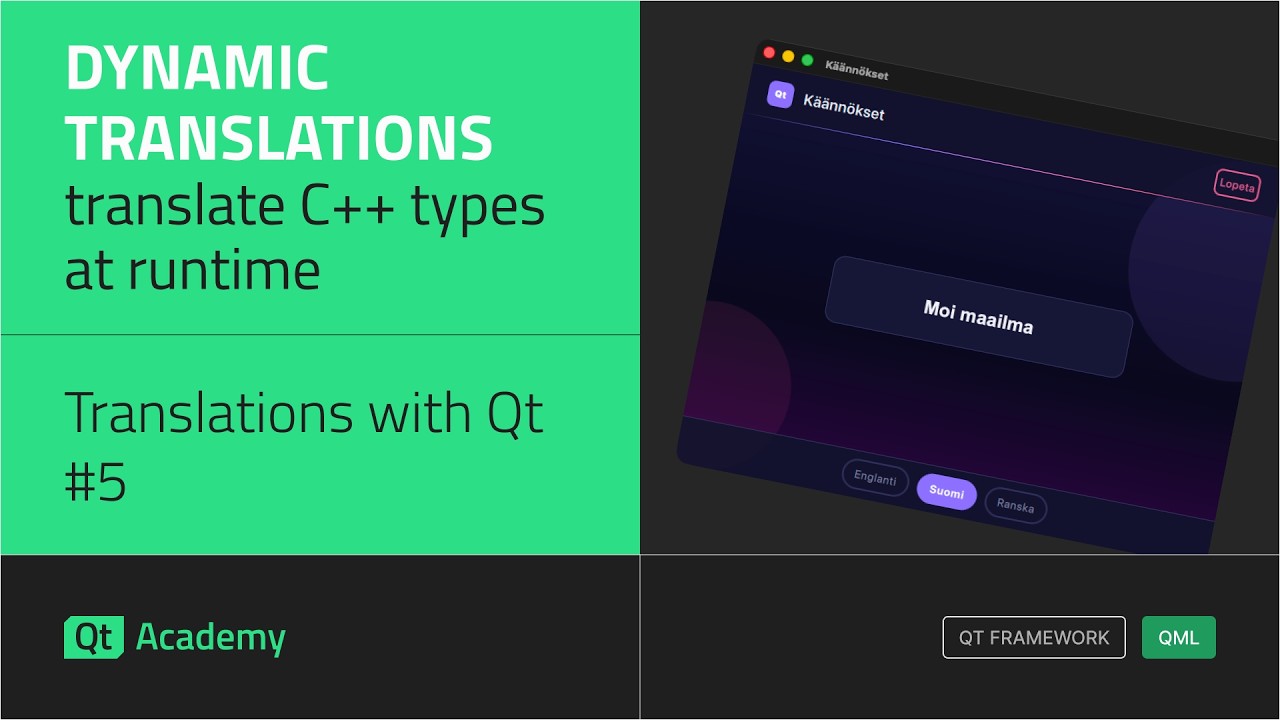 DYNAMIC TRANSLATIONS
translate C++ types at runtime

Translations with Qt #5

Käännökset

Qt Käännökset

Lopeta

Moi maailma

Englanti
Suomi
Ranska

Qt Academy

QT FRAMEWORK
QML